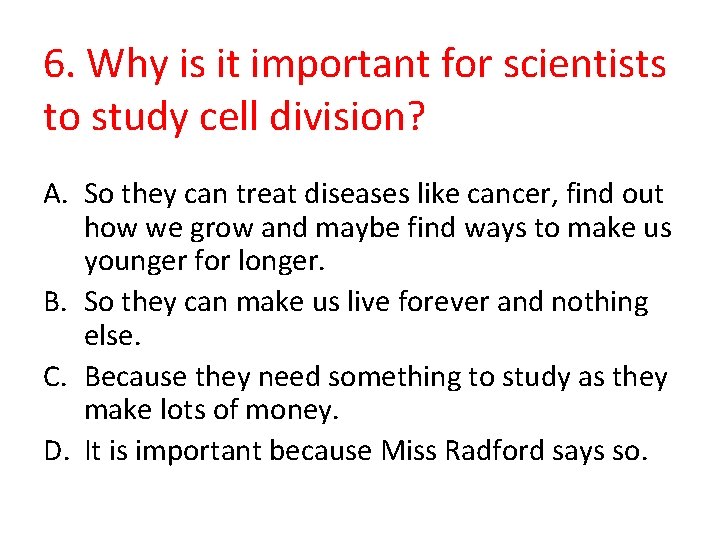 6. Why is it important for scientists to study cell division?

A. So they can treat diseases like cancer, find out how we grow and maybe find ways to make us younger for longer.

B. So they can make us live forever and nothing else.

C. Because they need something to study as they make lots of money.

D. It is important because Miss Radford says so.